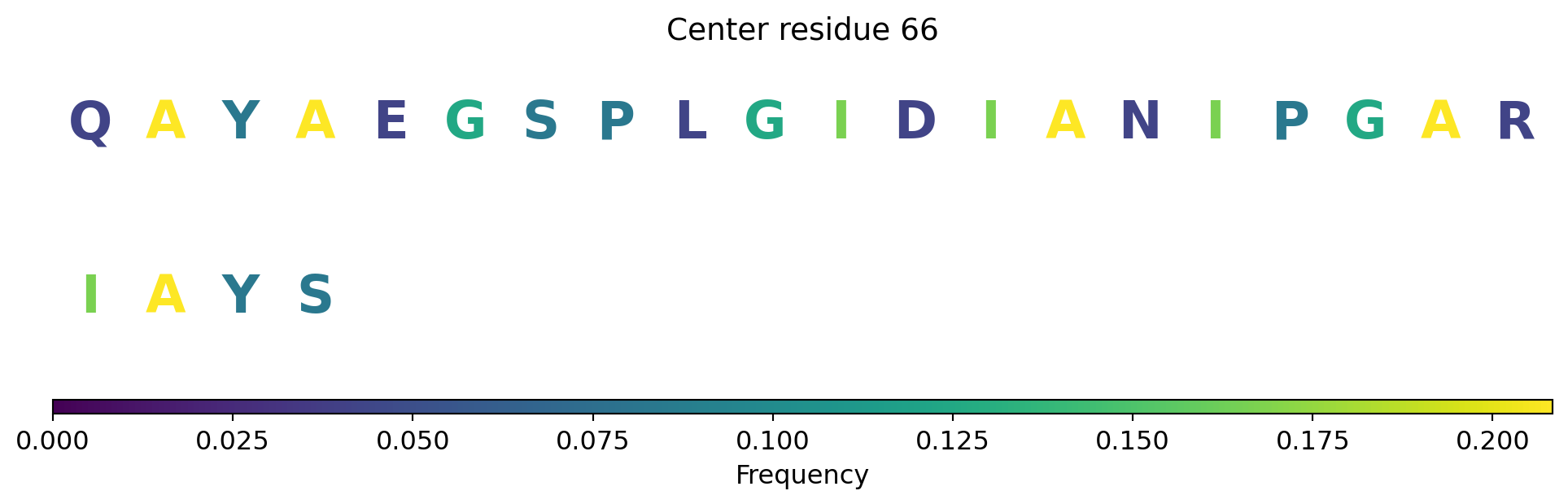 Center residue 66

Q A Y A E G S P L G I D I A N I P G A R

I A Y S

0.000 0.025 0.050 0.075 0.100 0.125 0.150 0.175 0.200

Frequency